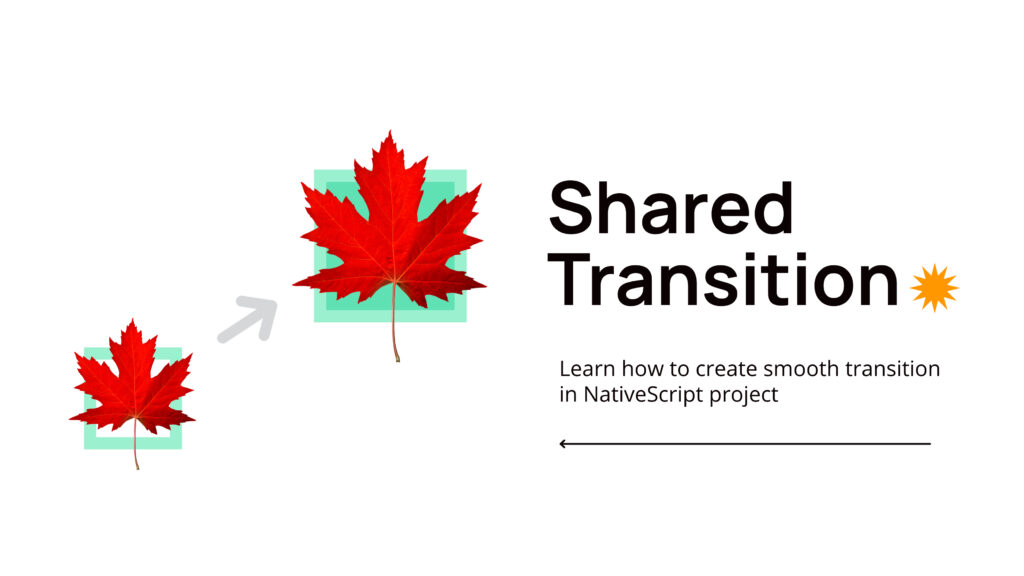 Shared Transition

Learn how to create smooth transition in NativeScript project